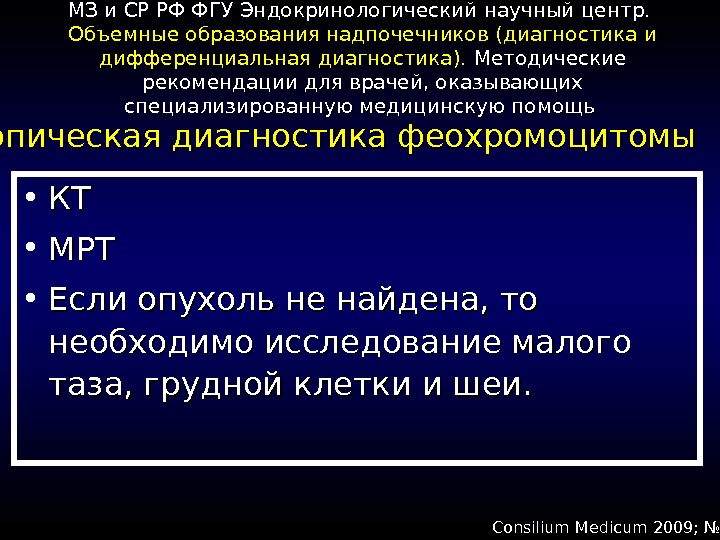 МЗ и СР РФ ФГУ Эндокринологический научный центр. Объемные образования надпочечников (диагностика и дифференциальная диагностика). Методические рекомендации для врачей, оказывающих специализированную медицинскую помощь

опическая диагностика феохромоцитомы

• КТ
• МРТ
• Если опухоль не найдена, то необходимо исследование малого таза, грудной клетки и шеи.

Consilium Medicum 2009; №